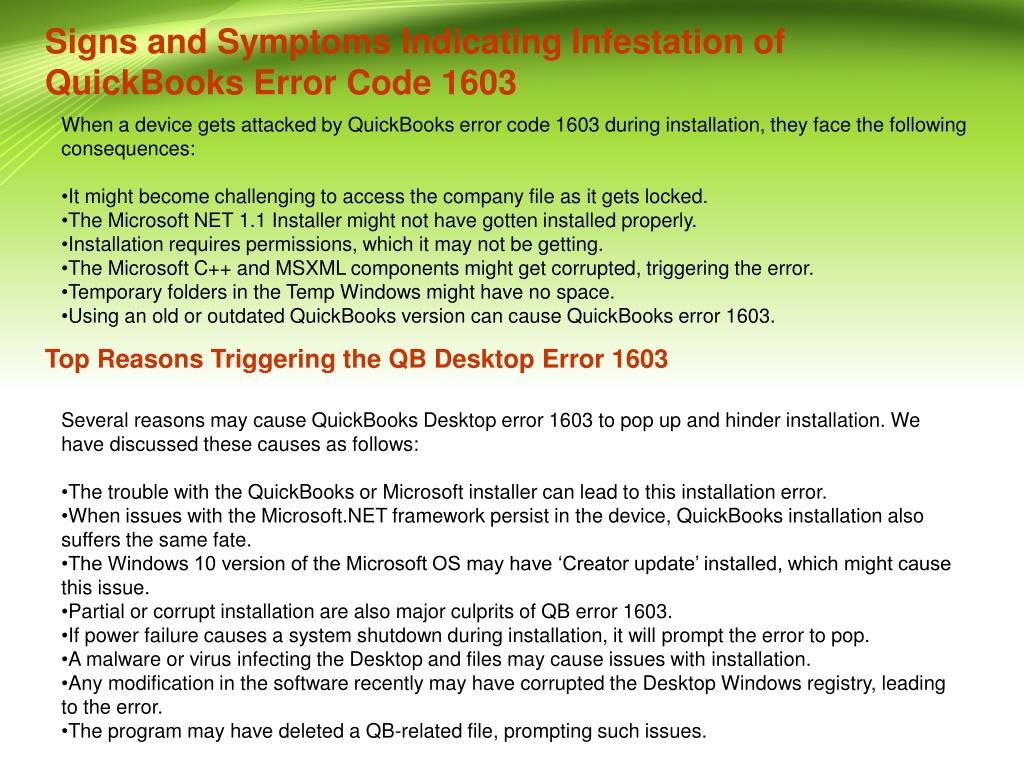 Signs and Symptoms Indicating Infestation of QuickBooks Error Code 1603

When a device gets attacked by QuickBooks error code 1603 during installation, they face the following consequences:

•It might become challenging to access the company file as it gets locked.
•The Microsoft NET 1.1 Installer might not have gotten installed properly.
•Installation requires permissions, which it may not be getting.
•The Microsoft C++ and MSXML components might get corrupted, triggering the error.
•Temporary folders in the Temp Windows might have no space.
•Using an old or outdated QuickBooks version can cause QuickBooks error 1603.

Top Reasons Triggering the QB Desktop Error 1603

Several reasons may cause QuickBooks Desktop error 1603 to pop up and hinder installation. We have discussed these causes as follows:

•The trouble with the QuickBooks or Microsoft installer can lead to this installation error.
•When issues with the Microsoft.NET framework persist in the device, QuickBooks installation also suffers the same fate.
•The Windows 10 version of the Microsoft OS may have ‘Creator update’ installed, which might cause this issue.
•Partial or corrupt installation are also major culprits of QB error 1603.
•If power failure causes a system shutdown during installation, it will prompt the error to pop.
•A malware or virus infecting the Desktop and files may cause issues with installation.
•Any modification in the software recently may have corrupted the Desktop Windows registry, leading to the error.
•The program may have deleted a QB-related file, prompting such issues.